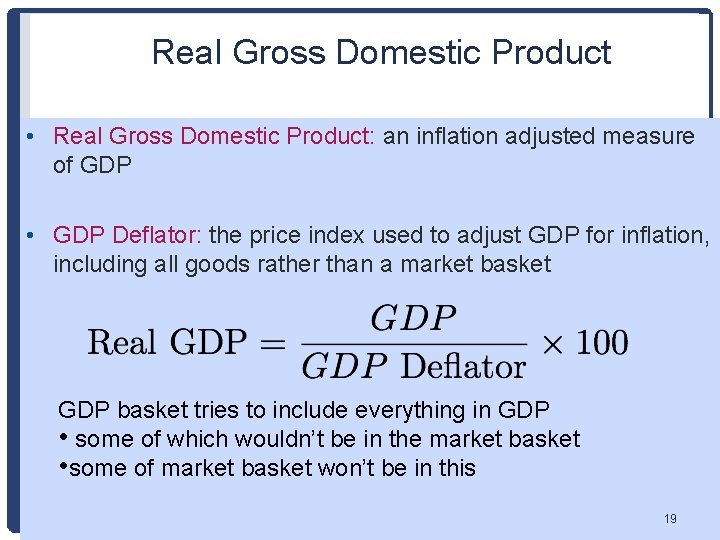 Real Gross Domestic Product

• Real Gross Domestic Product: an inflation adjusted measure of GDP

• GDP Deflator: the price index used to adjust GDP for inflation, including all goods rather than a market basket

$\text{Real GDP} = \frac{GDP}{GDP \text{ Deflator}} \times 100$

GDP basket tries to include everything in GDP
• some of which wouldn't be in the market basket
•some of market basket won't be in this

19